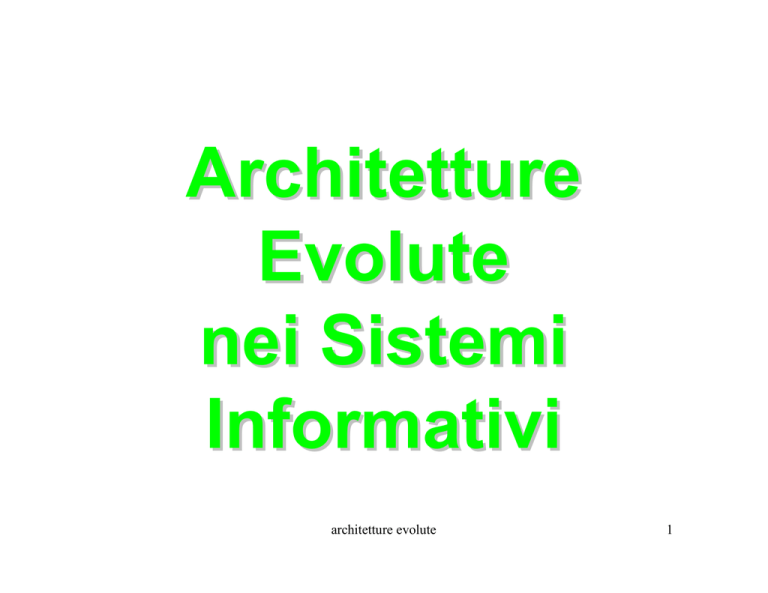 Architetture Evolute nei Sistemi Informativi

architetture evolute

1